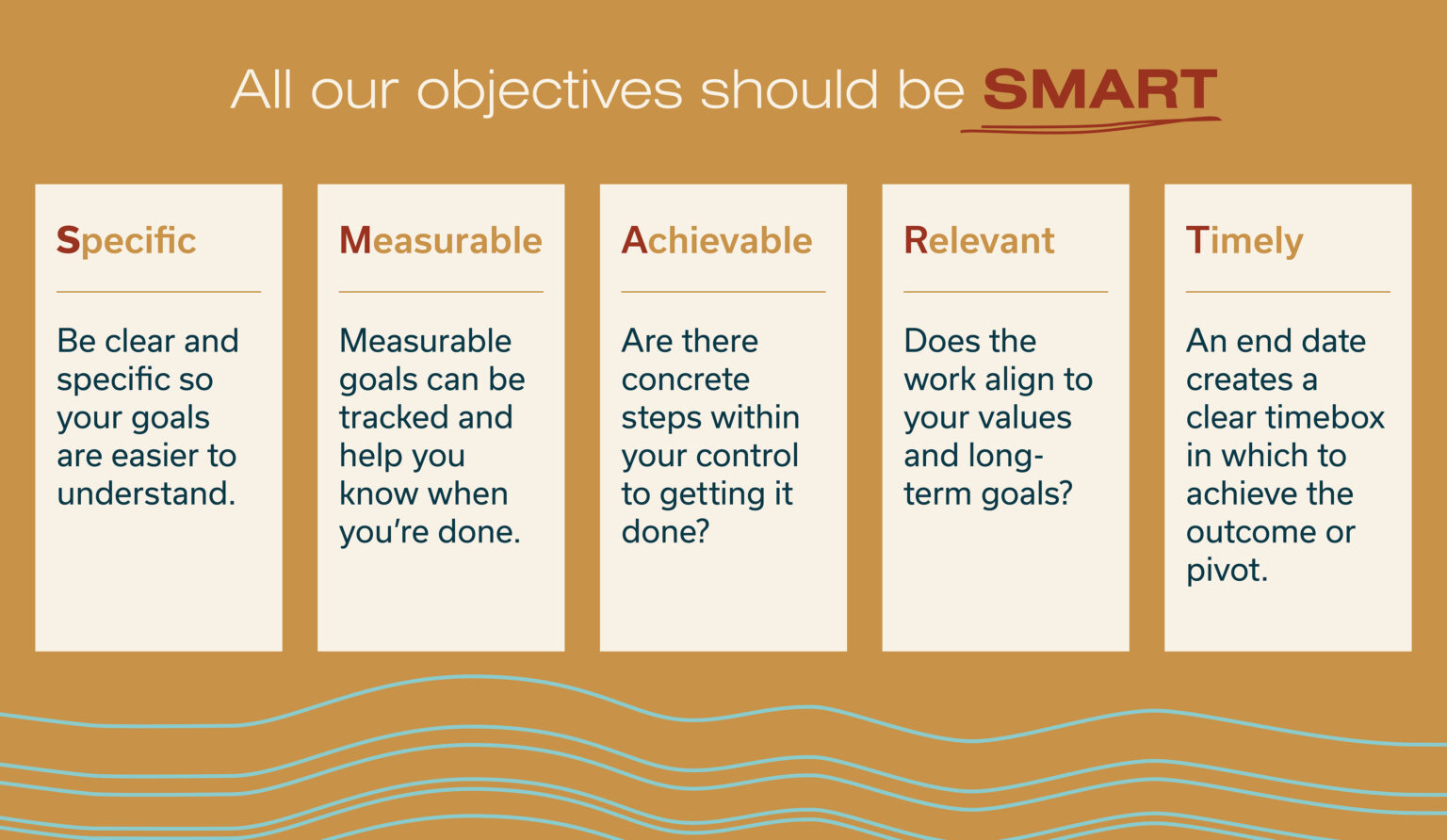 All our objectives should be SMART

Specific

Be clear and specific so your goals are easier to understand.

Measurable

Measurable goals can be tracked and help you know when you're done.

Achievable

Are there concrete steps within your control to getting it done?

Relevant

Does the work align to your values and long-term goals?

Timely

An end date creates a clear timebox in which to achieve the outcome or pivot.